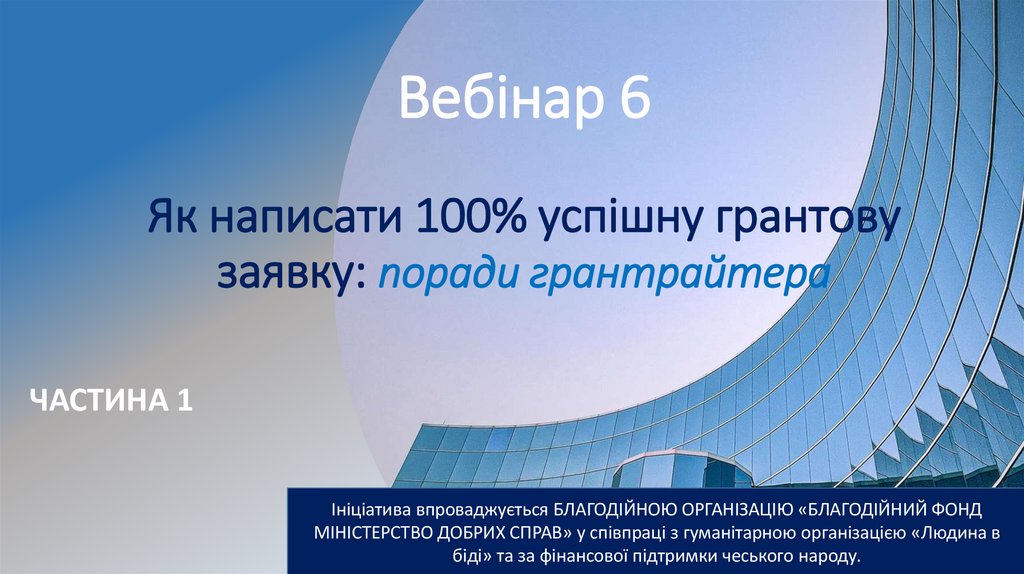 Вебінар 6

Як написати 100% успішну грантову заявку: поради грантрайтера

ЧАСТИНА 1

Ініціатива впроваджується БЛАГОДІЙНОЮ ОРГАНІЗАЦІЮ «БЛАГОДІЙНИЙ ФОНД МІНІСТЕРСТВО ДОБРИХ СПРАВ» у співпраці з гуманітарною організацією «Людина в біді» та за фінансової підтримки чеського народу.